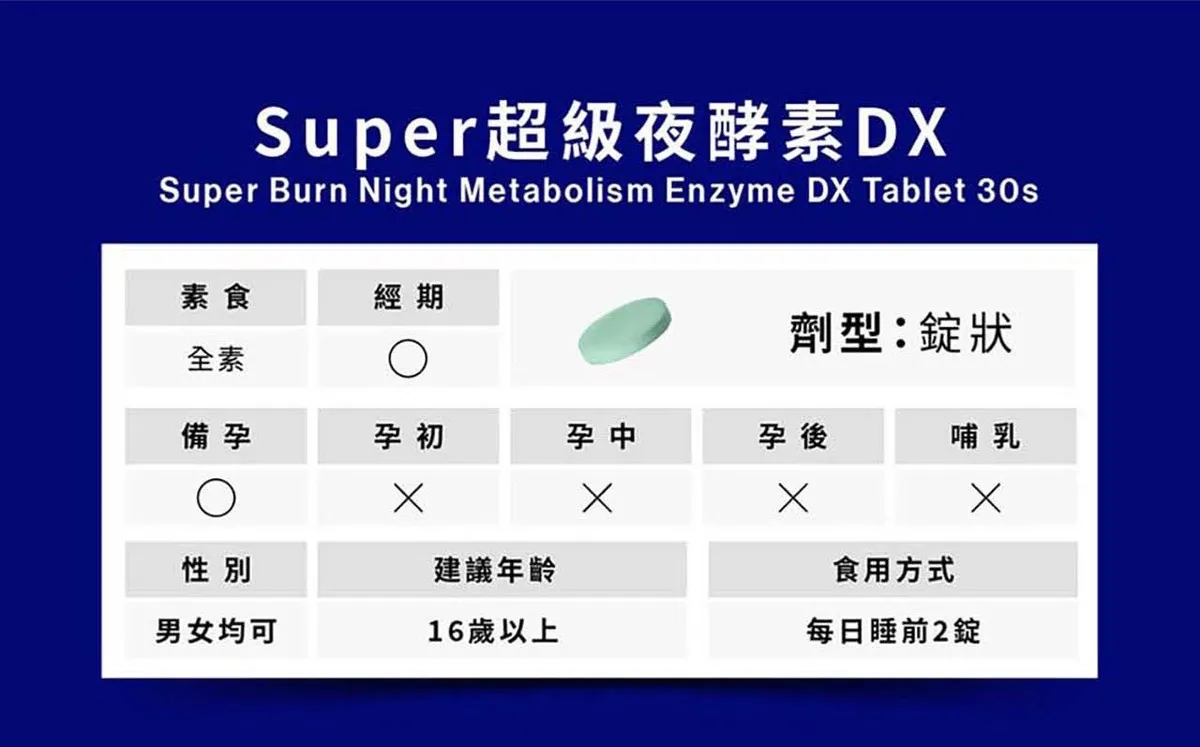 Super超級夜酵素DX
Super Burn Night Metabolism Enzyme DX Tablet 30s

| 素食 | 經期 | 劑型：錠狀 |
|---|---|---|
| 全素 | ○ | |

| 備孕 | 孕初 | 孕中 | 孕後 | 哺乳 |
|---|---|---|---|---|
| ○ | × | × | × | × |

| 性別 | 建議年齡 | 食用方式 |
|---|---|---|
| 男女均可 | 16歲以上 | 每日睡前2錠 |